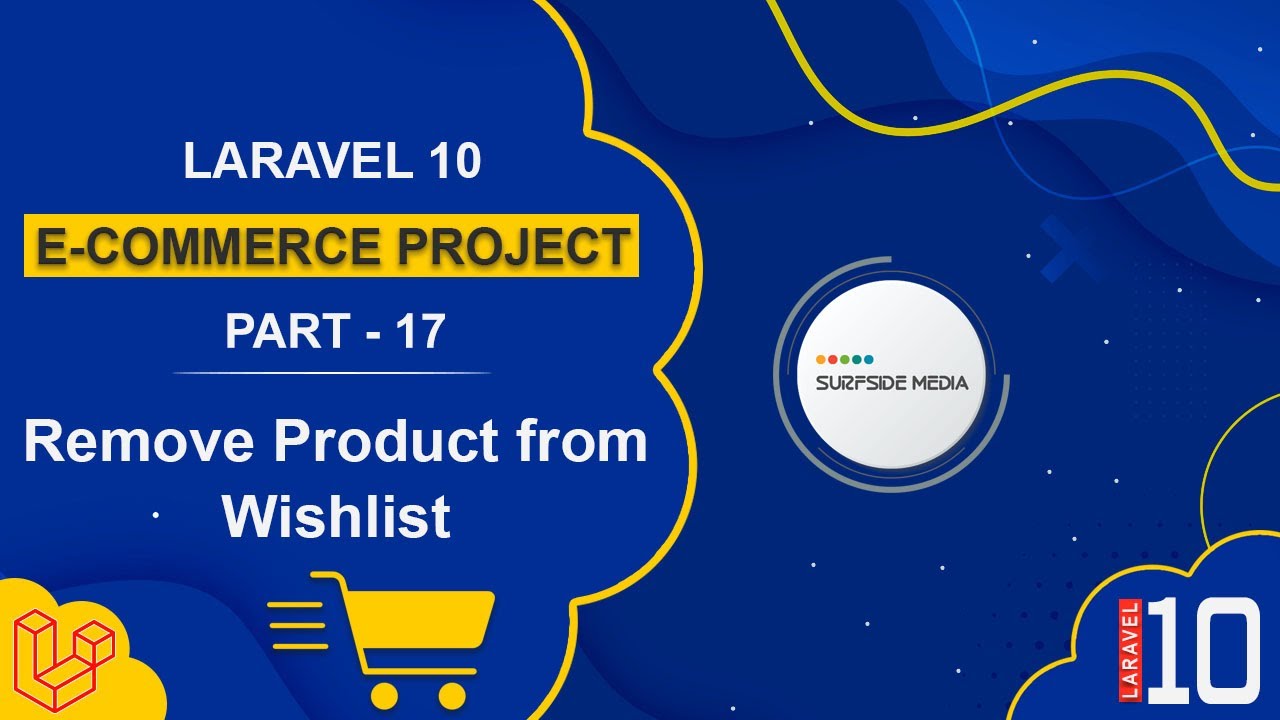 LARAVEL 10

E-COMMERCE PROJECT

PART - 17

Remove Product from Wishlist

SURFSIDE MEDIA

LARAVEL 10